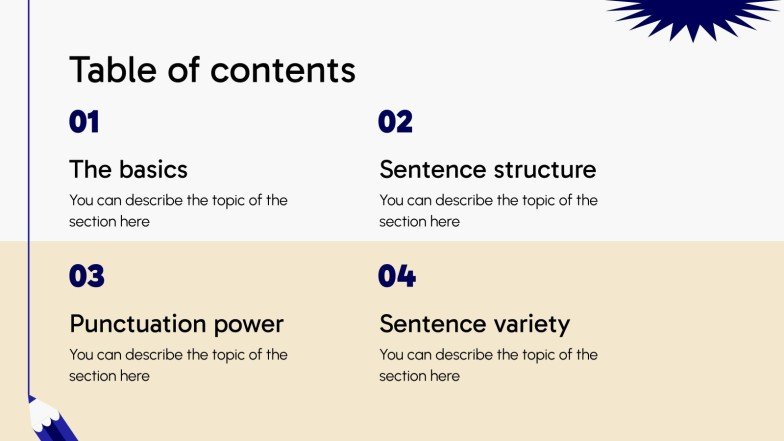 Table of contents

01

The basics

You can describe the topic of the section here

02

Sentence structure

You can describe the topic of the section here

03

Punctuation power

You can describe the topic of the section here

04

Sentence variety

You can describe the topic of the section here